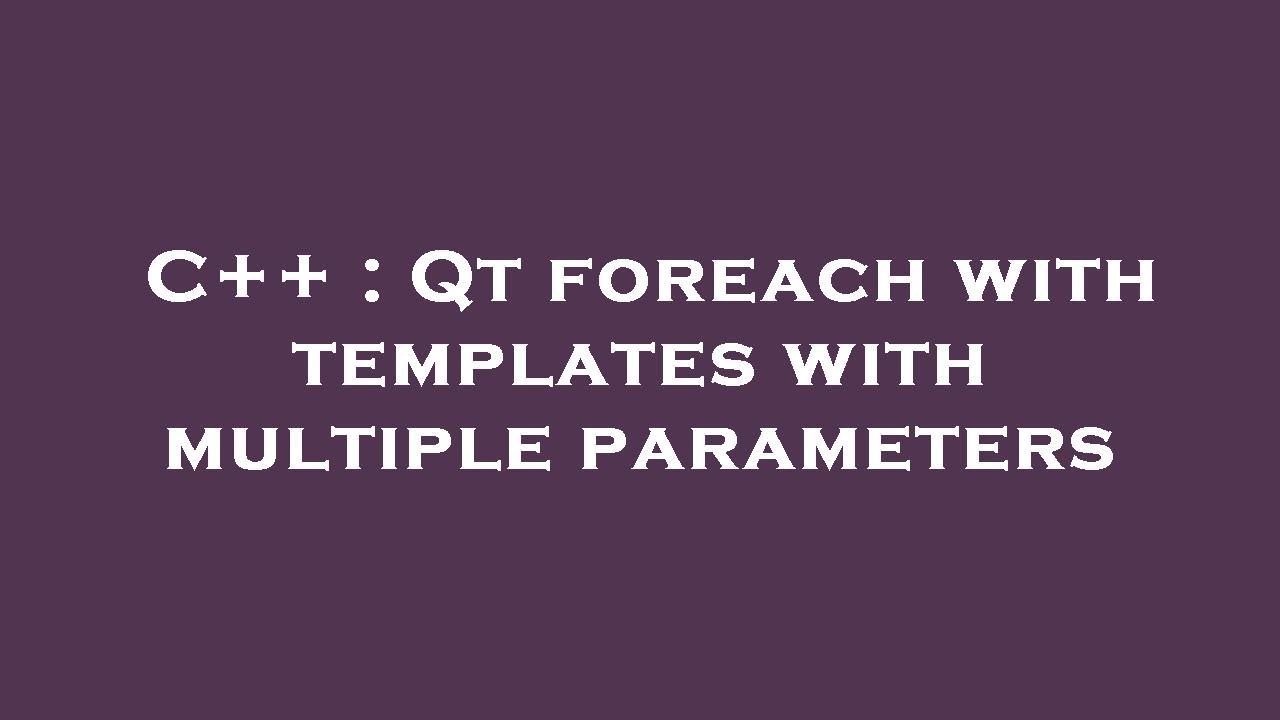 C++ : Qt foreach with templates with multiple parameters